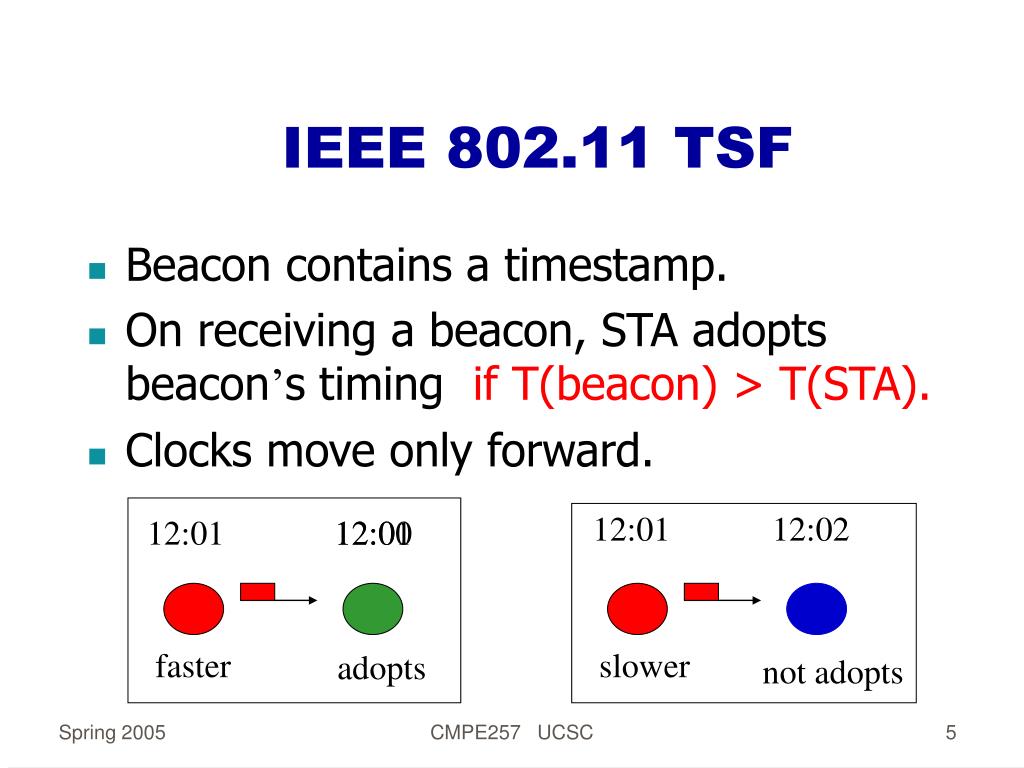 IEEE 802.11 TSF

Beacon contains a timestamp.

On receiving a beacon, STA adopts beacon's timing if T(beacon) > T(STA).

Clocks move only forward.

12:01

12:00

faster

adopts

12:01

12:02

slower

not adopts

Spring 2005

CMPE257 UCSC

5